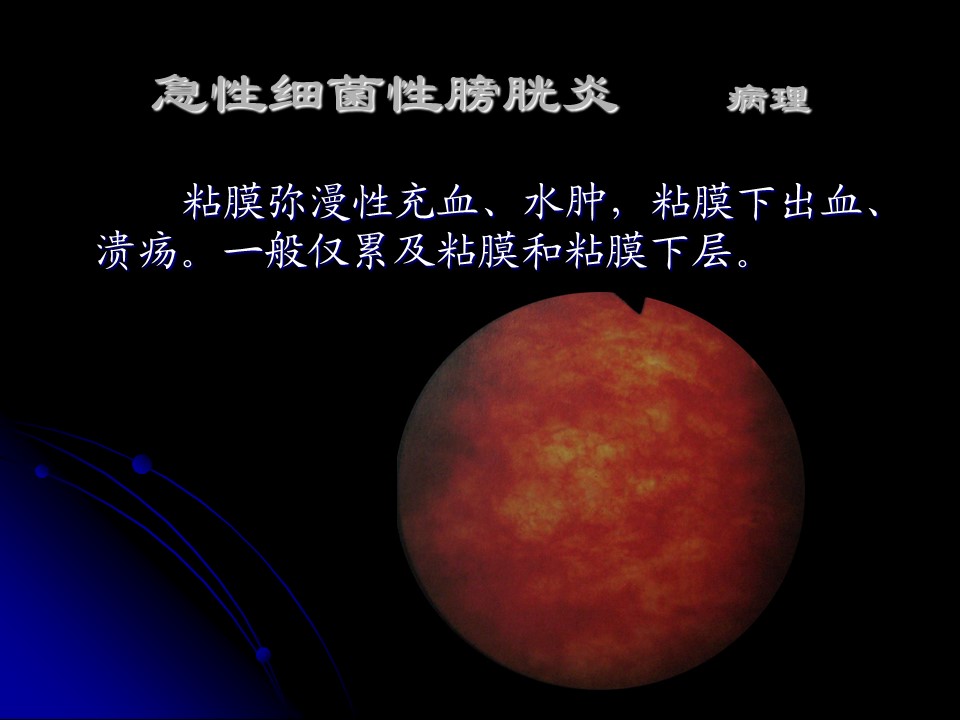 急性细菌性膀胱炎　　病理

粘膜弥漫性充血、水肿，粘膜下出血、溃疡。一般仅累及粘膜和粘膜下层。